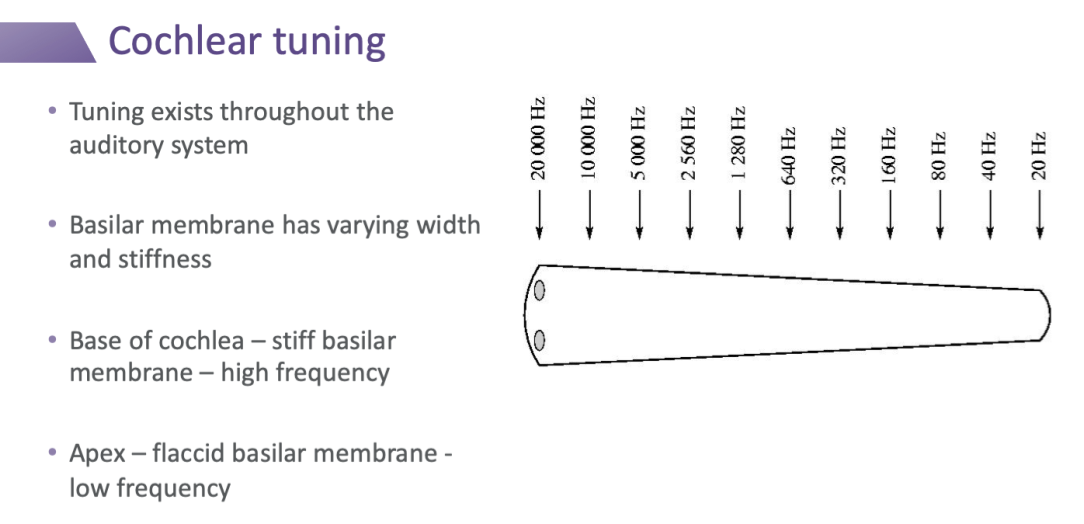 Cochlear tuning

• Tuning exists throughout the auditory system

• Basilar membrane has varying width and stiffness

• Base of cochlea – stiff basilar membrane – high frequency

• Apex – flaccid basilar membrane - low frequency

20 000 Hz
10 000 Hz
5 000 Hz
2 560 Hz
1 280 Hz
640 Hz
320 Hz
160 Hz
80 Hz
40 Hz
20 Hz